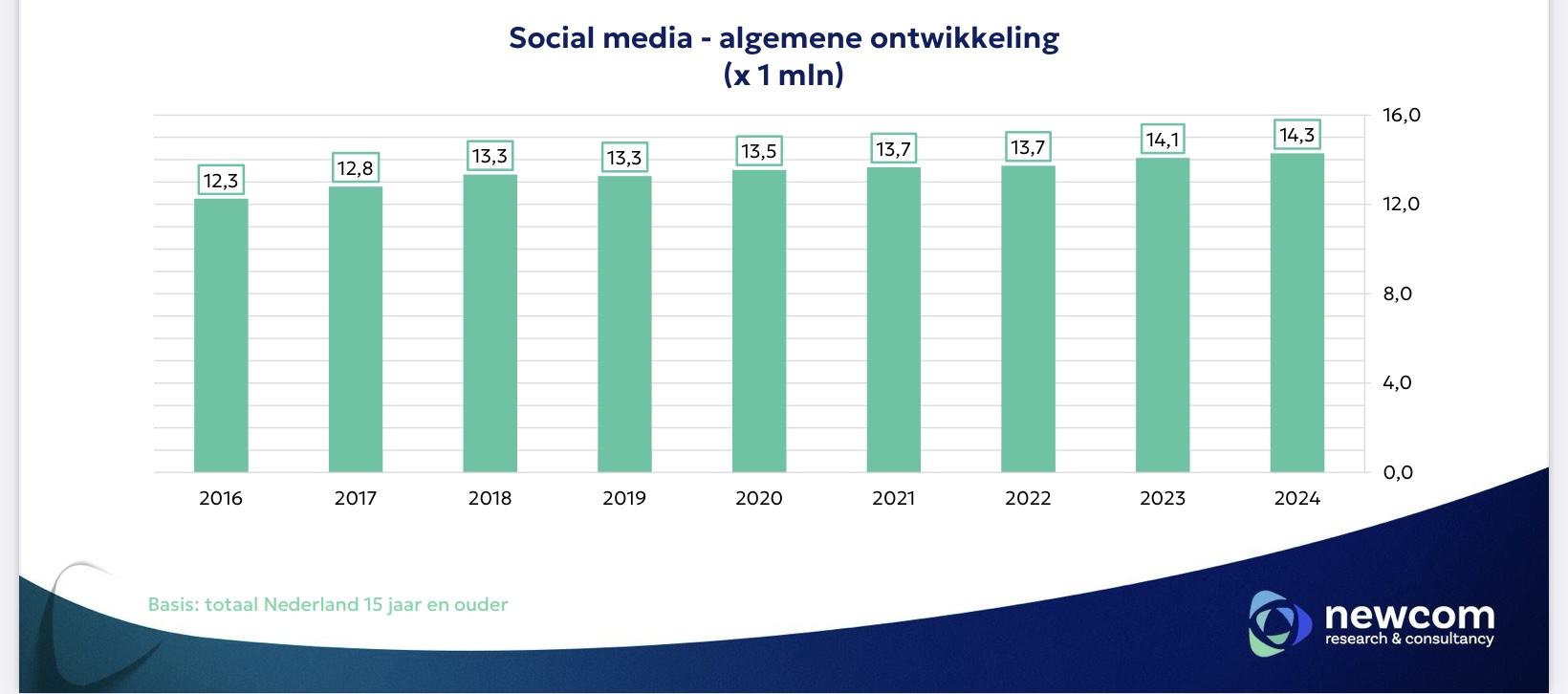 Social media - algemene ontwikkeling
(x 1 mln)

16,0
12,0
8,0
4,0
0,0

12,3
12,8
13,3
13,3
13,5
13,7
13,7
14,1
14,3

2016
2017
2018
2019
2020
2021
2022
2023
2024

Basis: totaal Nederland 15 jaar en ouder

newcom
research & consultancy